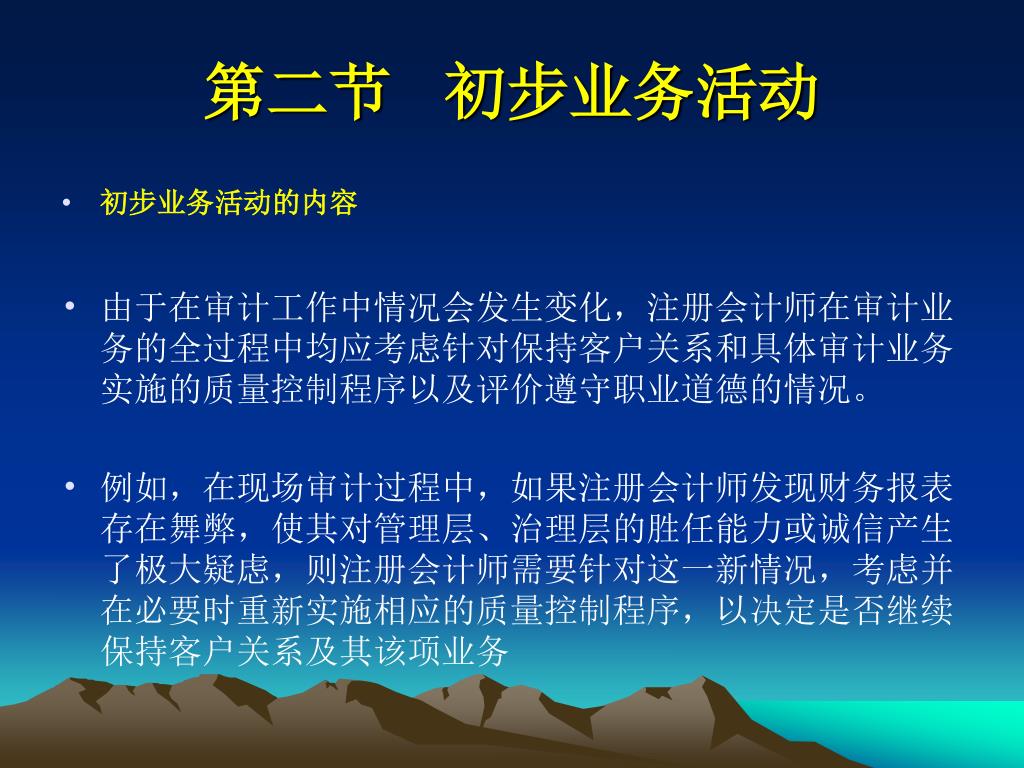 第二节　初步业务活动

• 初步业务活动的内容

• 由于在审计工作中情况会发生变化，注册会计师在审计业务的全过程中均应考虑针对保持客户关系和具体审计业务实施的质量控制程序以及评价遵守职业道德的情况。

• 例如，在现场审计过程中，如果注册会计师发现财务报表存在舞弊，使其对管理层、治理层的胜任能力或诚信产生了极大疑虑，则注册会计师需要针对这一新情况，考虑并在必要时重新实施相应的质量控制程序，以决定是否继续保持客户关系及其该项业务